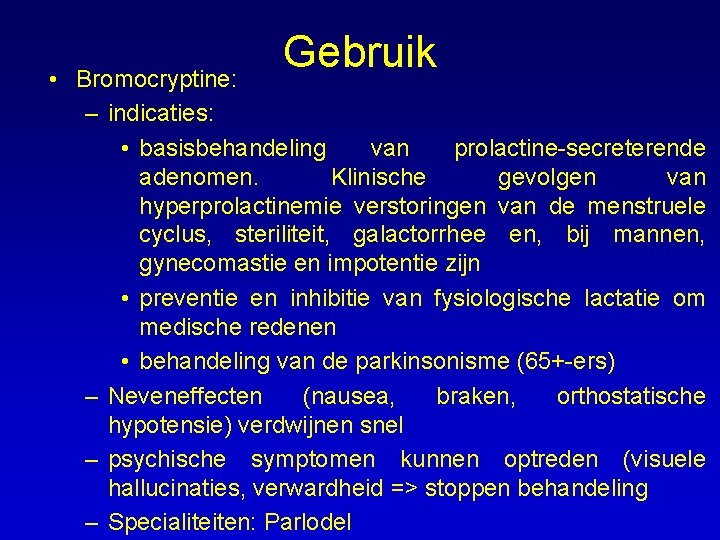 Gebruik

• Bromocryptine:
– indicaties:
• basisbehandeling van prolactine-secreterende adenomen. Klinische gevolgen van hyperprolactinemie verstoringen van de menstruele cyclus, steriliteit, galactorrhee en, bij mannen, gynecomastie en impotentie zijn
• preventie en inhibitie van fysiologische lactatie om medische redenen
• behandeling van de parkinsonisme (65+-ers)
– Neveneffecten (nausea, braken, orthostatische hypotensie) verdwijnen snel
– psychische symptomen kunnen optreden (visuele hallucinaties, verwardheid => stoppen behandeling
– Specialiteiten: Parlodel